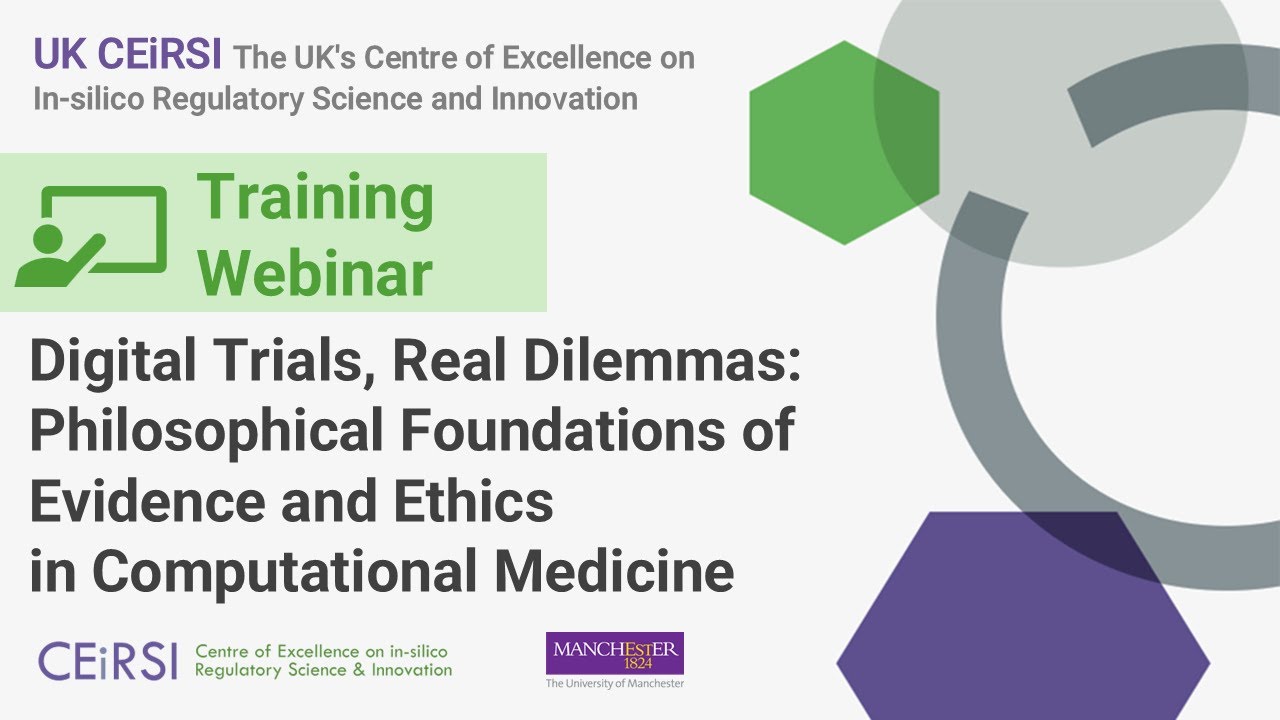 UK CEiRSI The UK's Centre of Excellence on In-silico Regulatory Science and Innovation

Training Webinar

Digital Trials, Real Dilemmas: Philosophical Foundations of Evidence and Ethics in Computational Medicine

CEiRSI Centre of Excellence on in-silico Regulatory Science & Innovation

MANCHESTER 1824 The University of Manchester